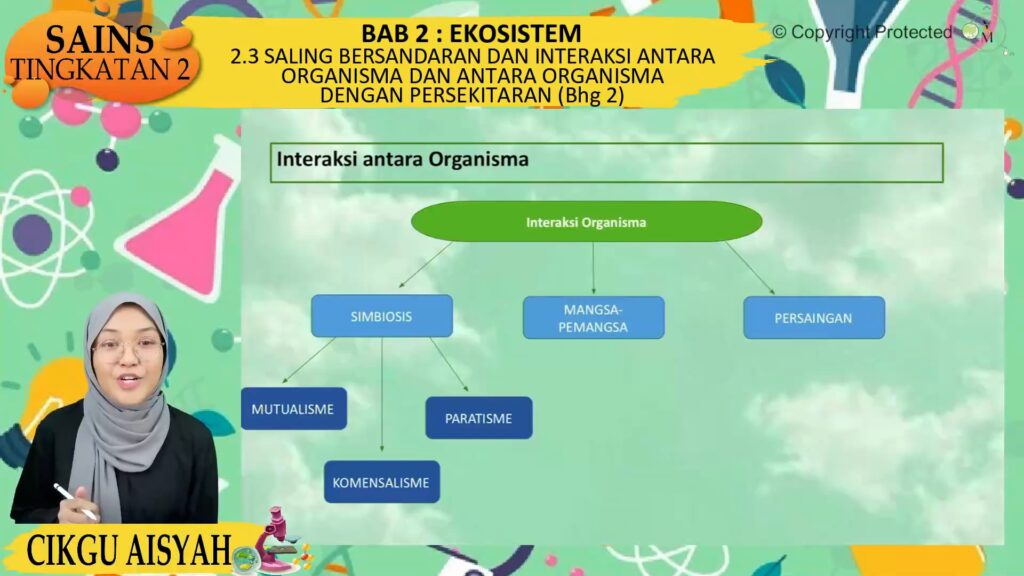 SAINS
TINGKATAN 2

BAB 2 : EKOSISTEM
2.3 SALING BERSANDARAN DAN INTERAKSI ANTARA ORGANISMA DAN ANTARA ORGANISMA DENGAN PERSEKITARAN (Bhg 2)

© Copyright Protected

Interaksi antara Organisma

Interaksi Organisma

SIMBIOSIS

MANGSA-PEMANGSA

PERSAINGAN

MUTUALISME

PARATISME

KOMENSALISME

CIKGU AISYAH